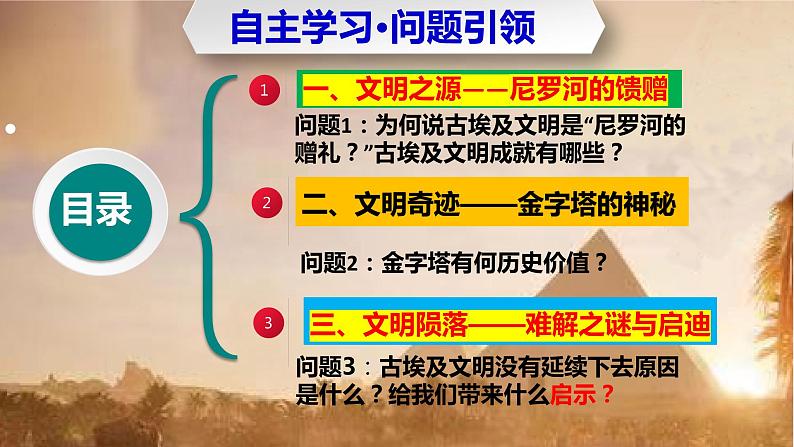 自主学习·问题引领

目录

1 一、文明之源——尼罗河的馈赠

问题1：为何说古埃及文明是“尼罗河的赠礼？”古埃及文明成就有哪些？

2 二、文明奇迹——金字塔的神秘

问题2：金字塔有何历史价值？

3 三、文明陨落——难解之谜与启迪

问题3：古埃及文明没有延续下去原因是什么？给我们带来什么启示？